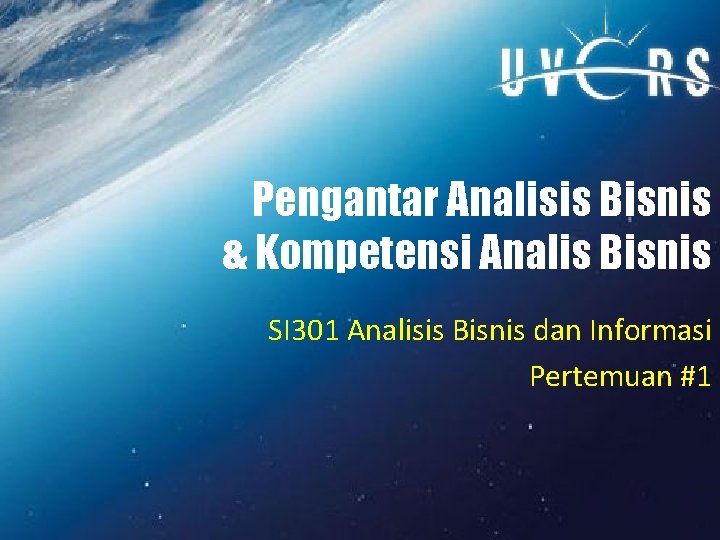 UVERS

Pengantar Analisis Bisnis & Kompetensi Analis Bisnis

SI301 Analisis Bisnis dan Informasi

Pertemuan #1